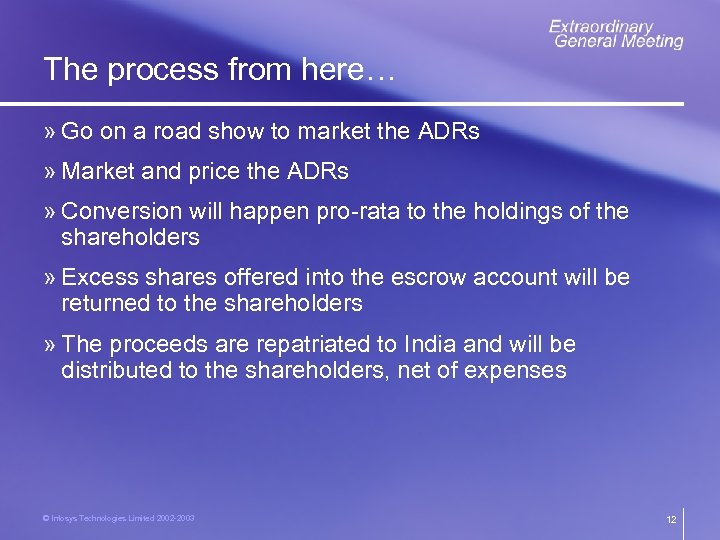 Extraordinary
General Meeting

The process from here…

» Go on a road show to market the ADRs

» Market and price the ADRs

» Conversion will happen pro-rata to the holdings of the shareholders

» Excess shares offered into the escrow account will be returned to the shareholders

» The proceeds are repatriated to India and will be distributed to the shareholders, net of expenses

© Infosys Technologies Limited 2002-2003

12